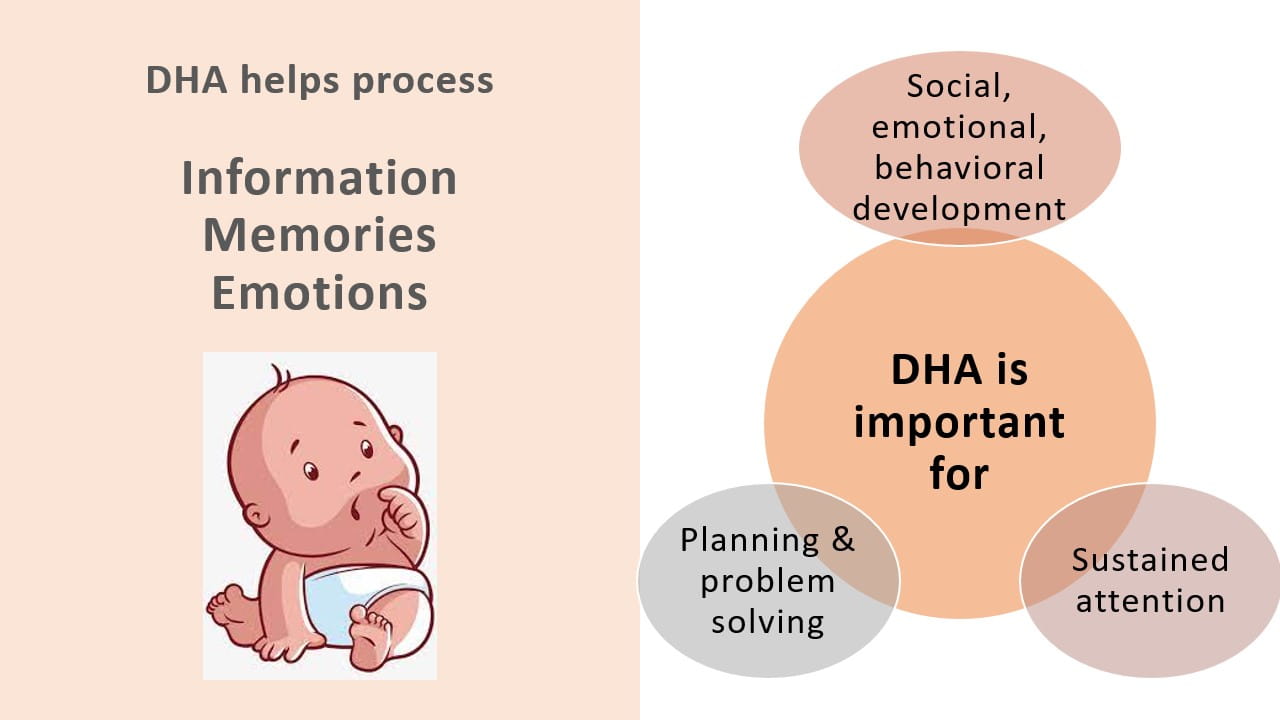 DHA helps process

Information
Memories
Emotions

Social, emotional, behavioral development

DHA is important for

Planning & problem solving

Sustained attention